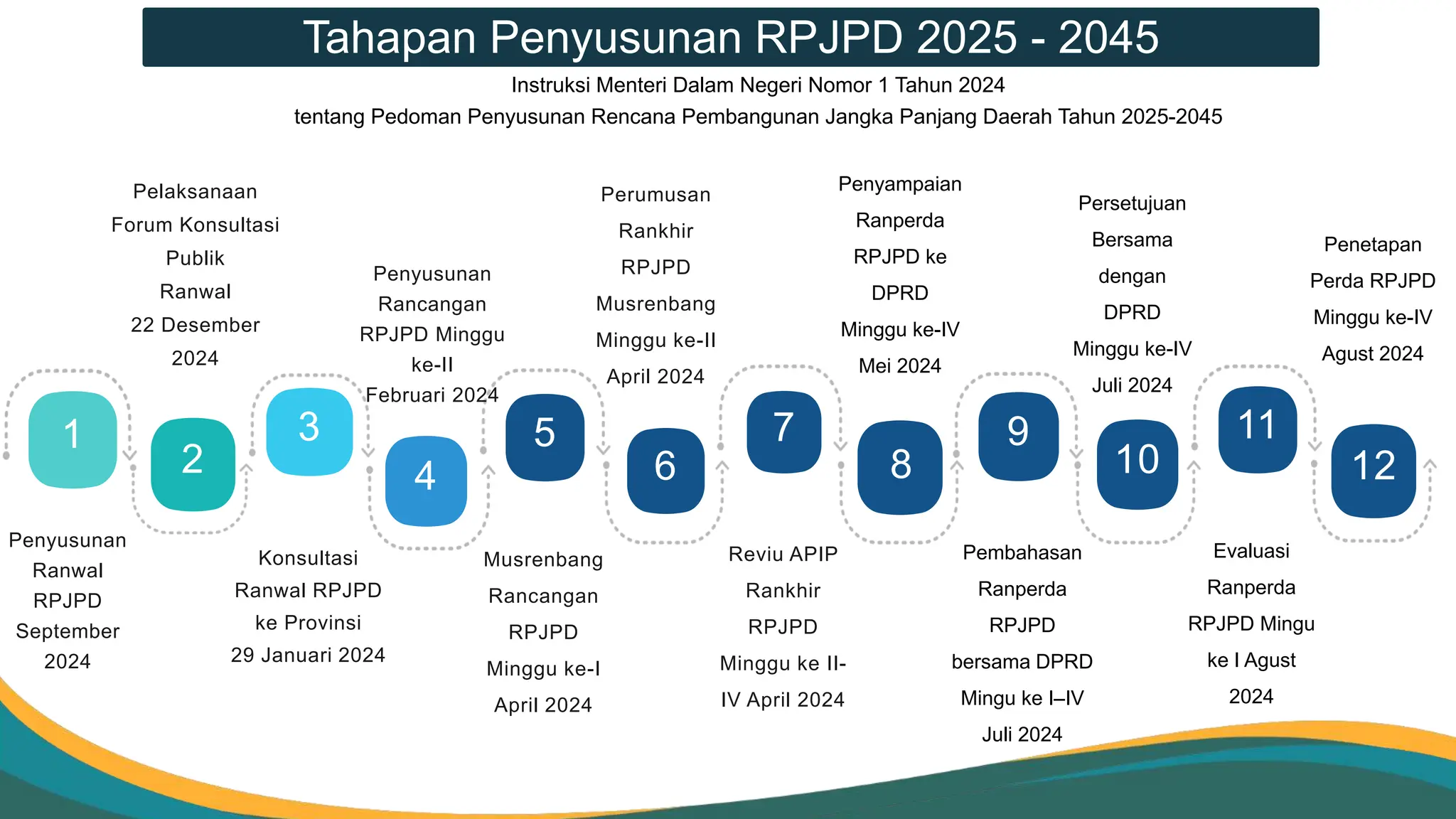 Tahapan Penyusunan RPJPD 2025 - 2045

Instruksi Menteri Dalam Negeri Nomor 1 Tahun 2024
tentang Pedoman Penyusunan Rencana Pembangunan Jangka Panjang Daerah Tahun 2025-2045

1
Penyusunan Ranwal RPJPD September 2024

2
Pelaksanaan Forum Konsultasi Publik Ranwal 22 Desember 2024

3
Konsultasi Ranwal RPJPD ke Provinsi 29 Januari 2024

4
Penyusunan Rancangan RPJPD Minggu ke-II Februari 2024

5
Musrenbang Rancangan RPJPD Minggu ke-I April 2024

6
Perumusan Rankhir RPJPD Musrenbang Minggu ke-II April 2024

7
Reviu APIP Rankhir RPJPD Minggu ke II-IV April 2024

8
Penyampaian Ranperda RPJPD ke DPRD Minggu ke-IV Mei 2024

9
Pembahasan Ranperda RPJPD bersama DPRD Mingu ke I–IV Juli 2024

10
Persetujuan Bersama dengan DPRD Minggu ke-IV Juli 2024

11
Evaluasi Ranperda RPJPD Mingu ke I Agust 2024

12
Penetapan Perda RPJPD Minggu ke-IV Agust 2024